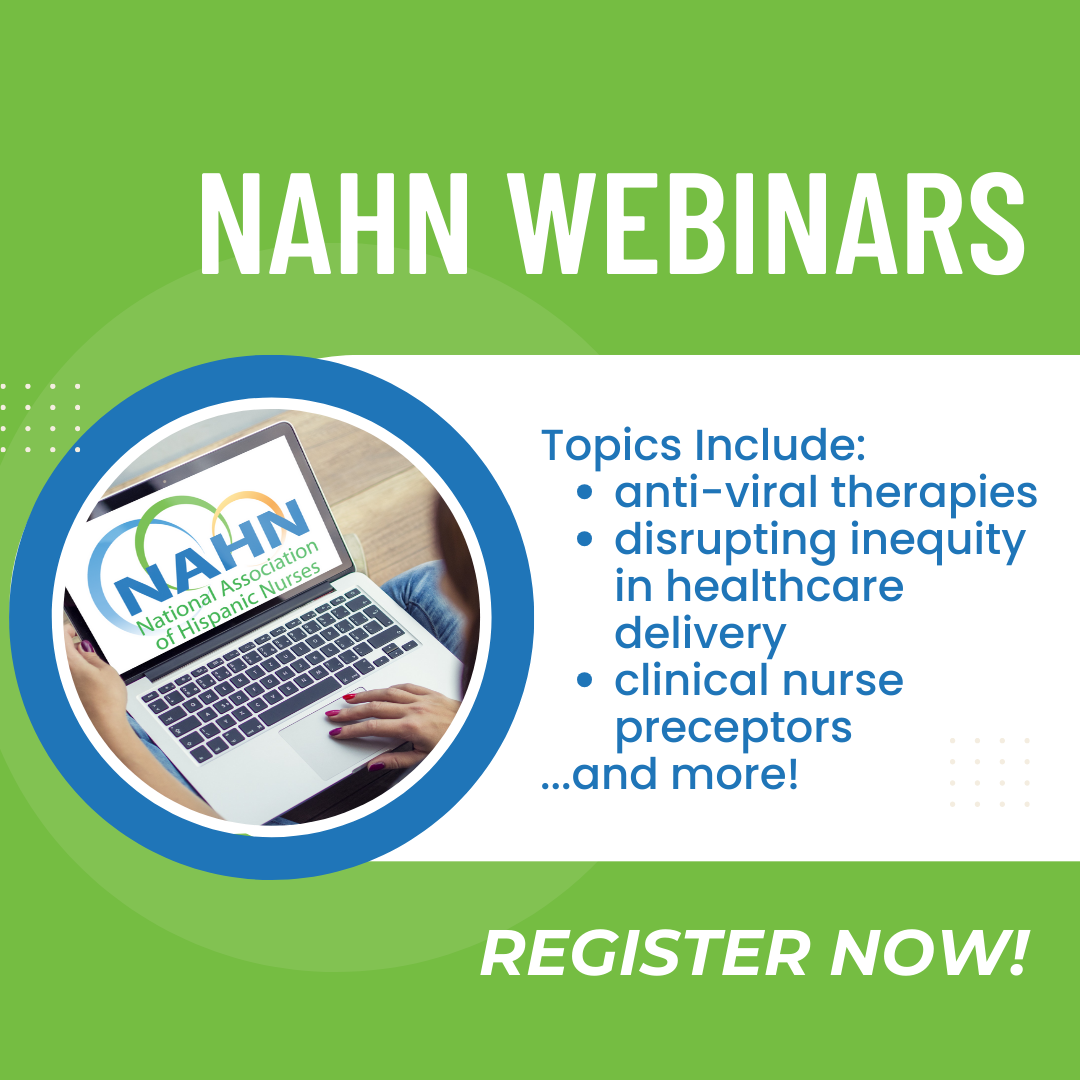 NAHN WEBINARS

NAHN
National Association of Hispanic Nurses

Topics Include:
- anti-viral therapies
- disrupting inequity in healthcare delivery
- clinical nurse preceptors

...and more!

REGISTER NOW!